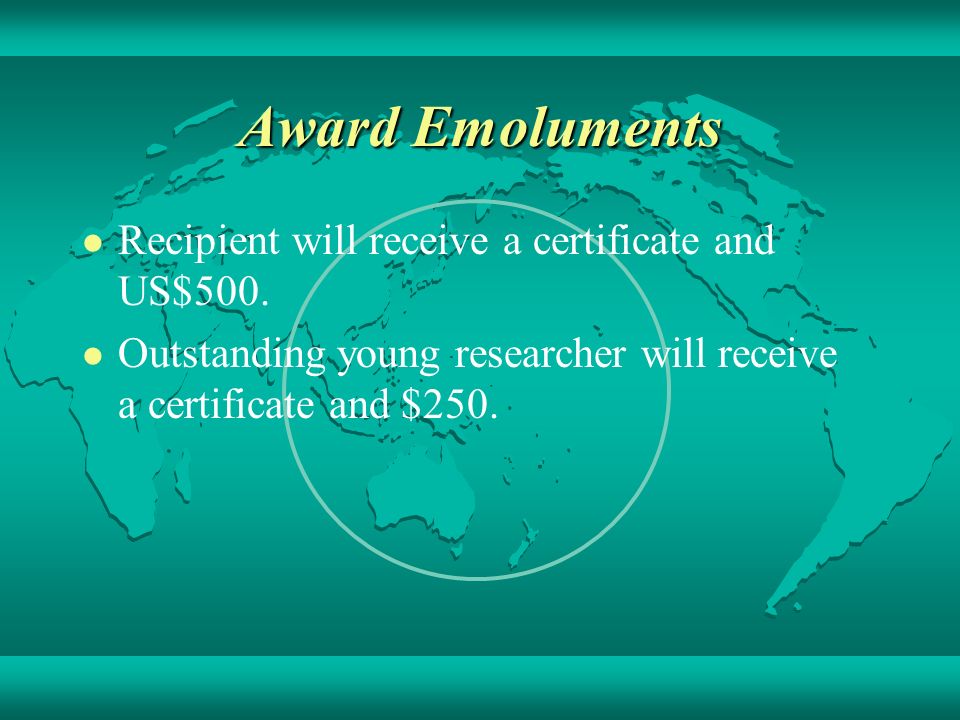 Award Emoluments

- Recipient will receive a certificate and US\$500.
- Outstanding young researcher will receive a certificate and \$250.